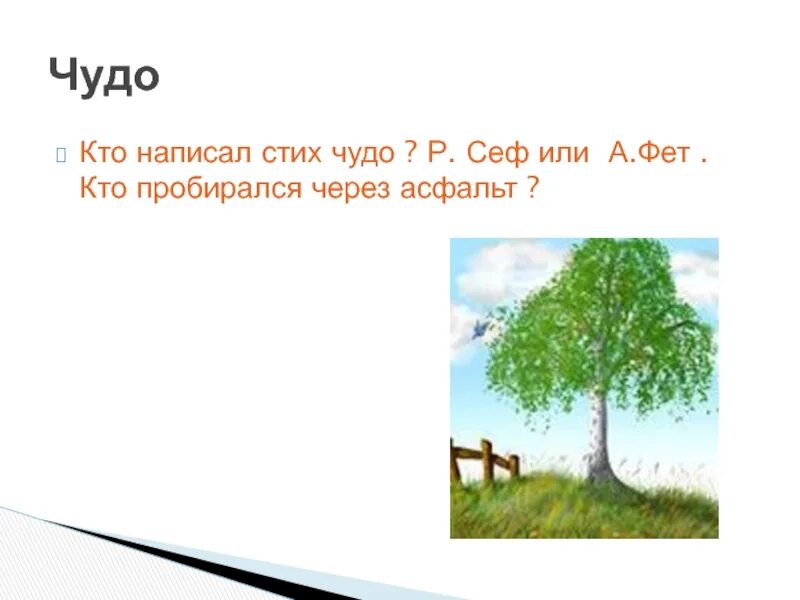 Чудо

Кто написал стих чудо ? Р. Сеф или А.Фет . Кто пробирался через асфальт ?